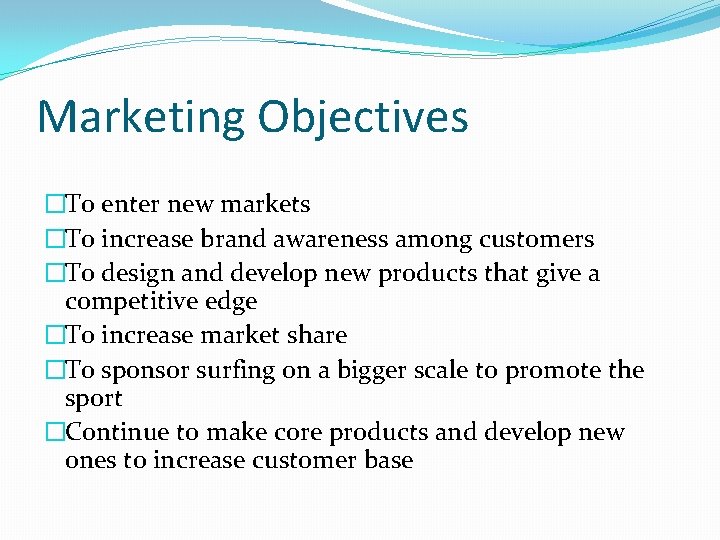 Marketing Objectives

□To enter new markets
□To increase brand awareness among customers
□To design and develop new products that give a competitive edge
□To increase market share
□To sponsor surfing on a bigger scale to promote the sport
□Continue to make core products and develop new ones to increase customer base